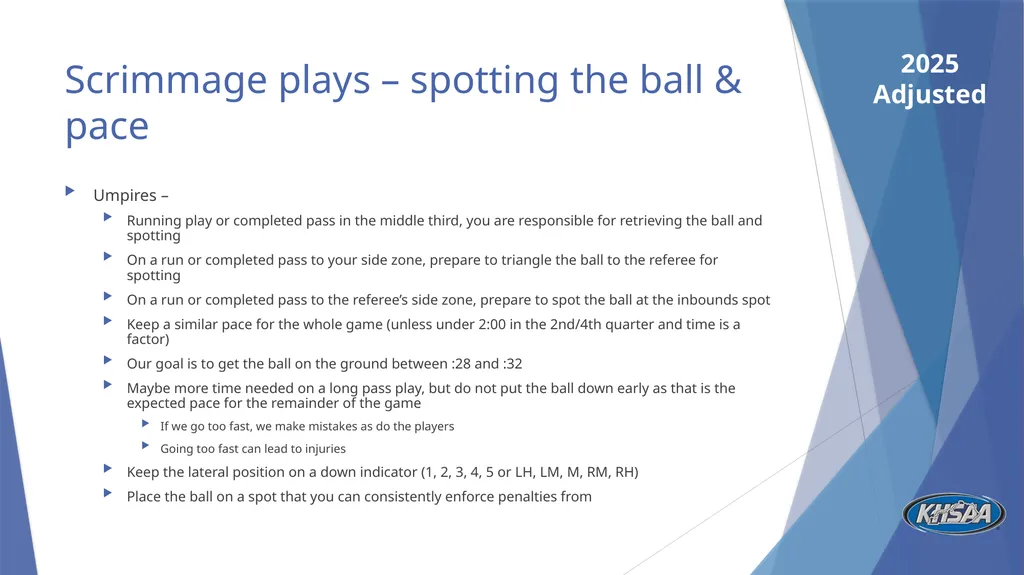 Scrimmage plays – spotting the ball & pace

2025 Adjusted

Umpires –

Running play or completed pass in the middle third, you are responsible for retrieving the ball and spotting

On a run or completed pass to your side zone, prepare to triangle the ball to the referee for spotting

On a run or completed pass to the referee's side zone, prepare to spot the ball at the inbounds spot

Keep a similar pace for the whole game (unless under 2:00 in the 2nd/4th quarter and time is a factor)

Our goal is to get the ball on the ground between :28 and :32

Maybe more time needed on a long pass play, but do not put the ball down early as that is the expected pace for the remainder of the game

If we go too fast, we make mistakes as do the players

Going too fast can lead to injuries

Keep the lateral position on a down indicator (1, 2, 3, 4, 5 or LH, LM, M, RM, RH)

Place the ball on a spot that you can consistently enforce penalties from

KHSAA